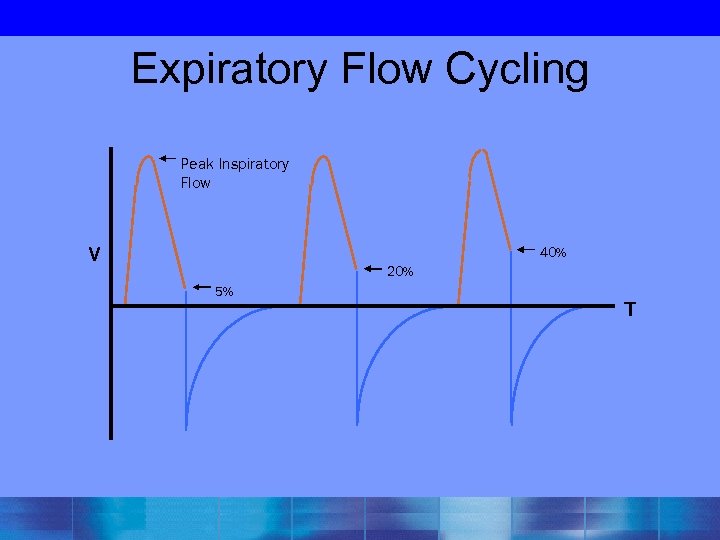 Expiratory Flow Cycling

Peak Inspiratory Flow

V

5%

20%

40%

T